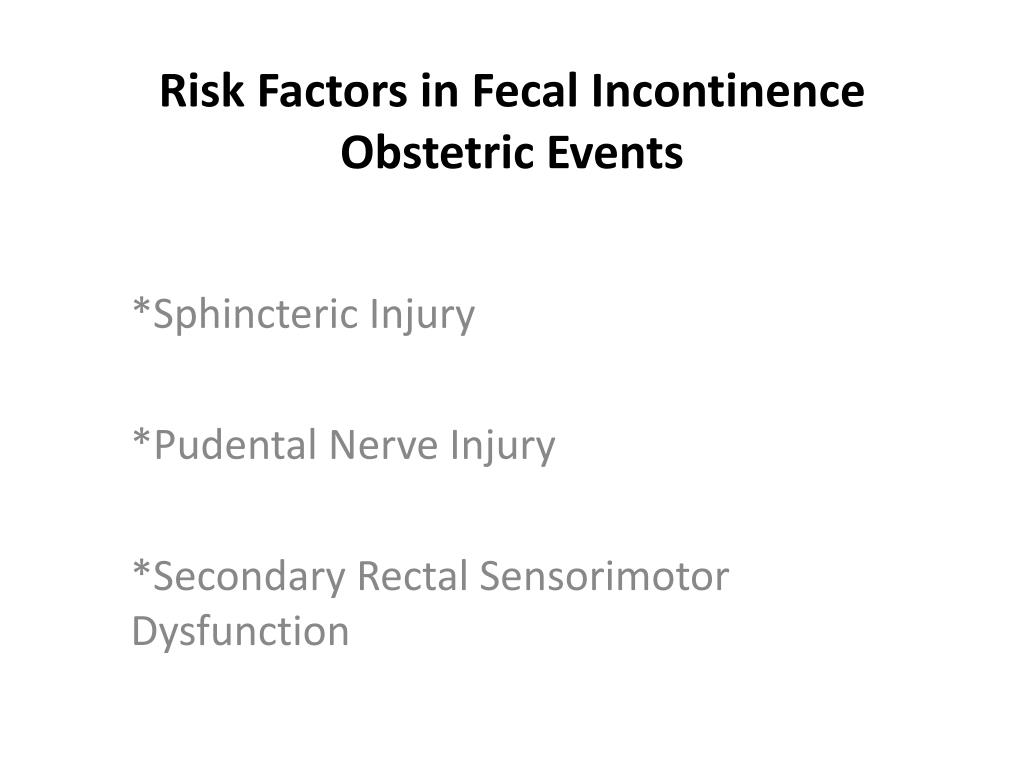 Risk Factors in Fecal Incontinence
Obstetric Events

*Sphincteric Injury

*Pudental Nerve Injury

*Secondary Rectal Sensorimotor Dysfunction